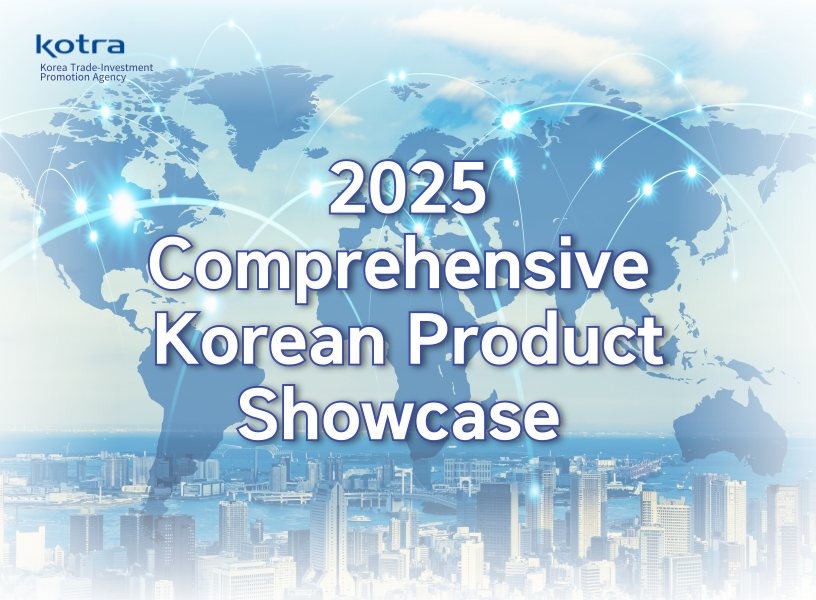 kotra
Korea Trade-Investment Promotion Agency

2025 Comprehensive Korean Product Showcase